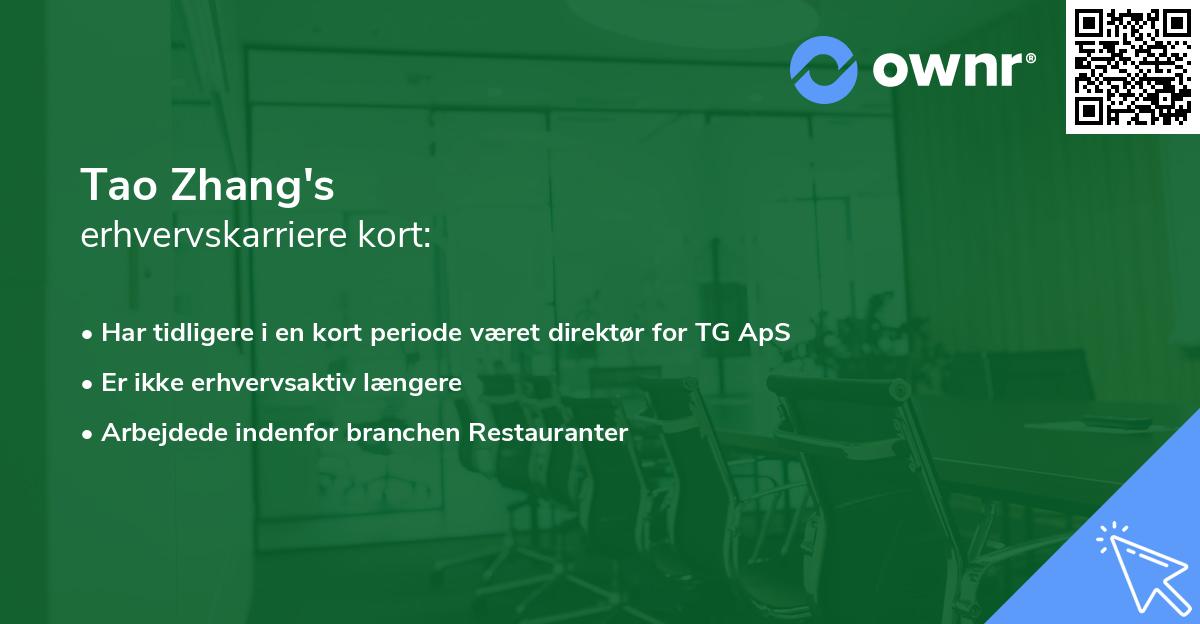 ownr®

Tao Zhang's
erhvervskarriere kort:

• Har tidligere i en kort periode været direktør for TG ApS
• Er ikke erhvervsaktiv længere
• Arbejdede indenfor branchen Restauranter